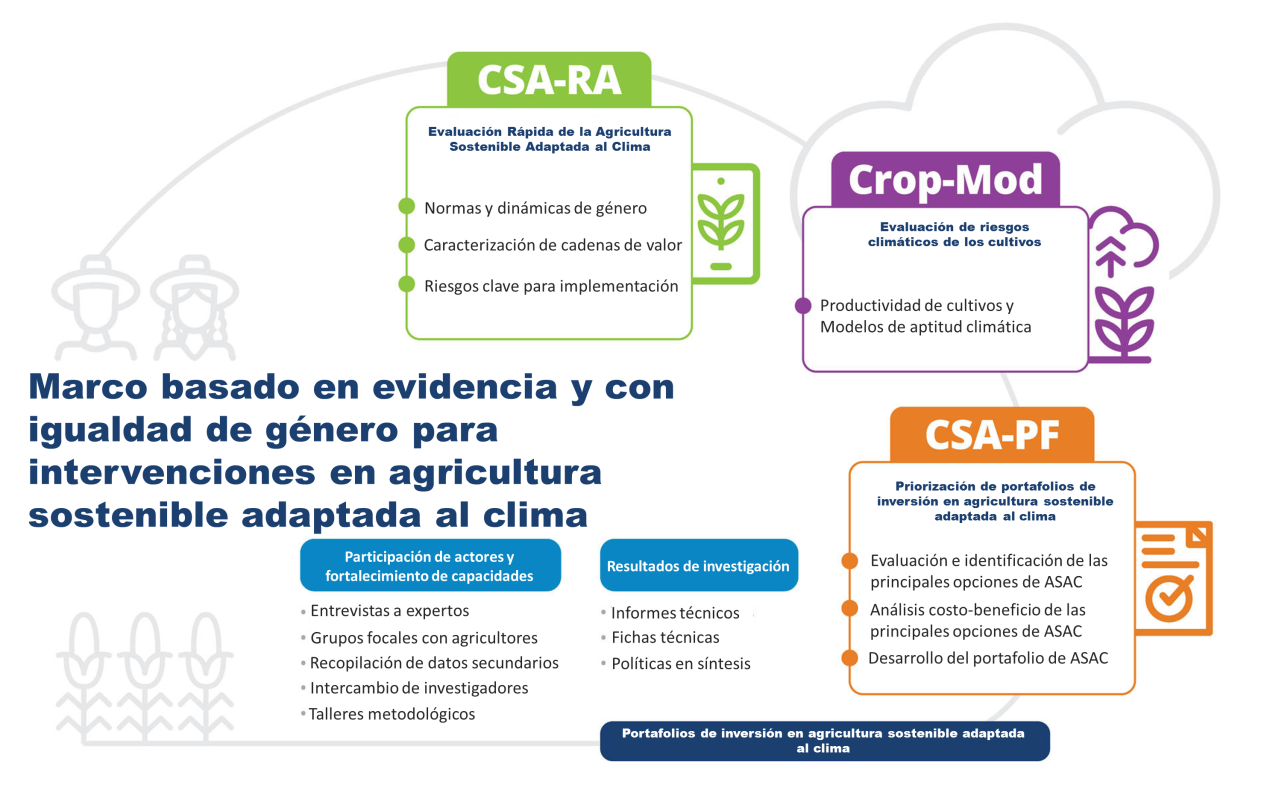 CSA-RA

Evaluación Rápida de la Agricultura Sostenible Adaptada al Clima

Normas y dinámicas de género

Caracterización de cadenas de valor

Riesgos clave para implementación

Crop-Mod

Evaluación de riesgos climáticos de los cultivos

Productividad de cultivos y Modelos de aptitud climática

Marco basado en evidencia y con igualdad de género para intervenciones en agricultura sostenible adaptada al clima

CSA-PF

Priorización de portafolios de inversión en agricultura sostenible adaptada al clima

Evaluación e identificación de las principales opciones de ASAC

Análisis costo-beneficio de las principales opciones de ASAC

Desarrollo del portafolio de ASAC

Participación de actores y fortalecimiento de capacidades

• Entrevistas a expertos
• Grupos focales con agricultores
• Recopilación de datos secundarios
• Intercambio de investigadores
• Talleres metodológicos

Resultados de investigación

• Informes técnicos
• Fichas técnicas
• Políticas en síntesis

Portafolios de inversión en agricultura sostenible adaptada al clima